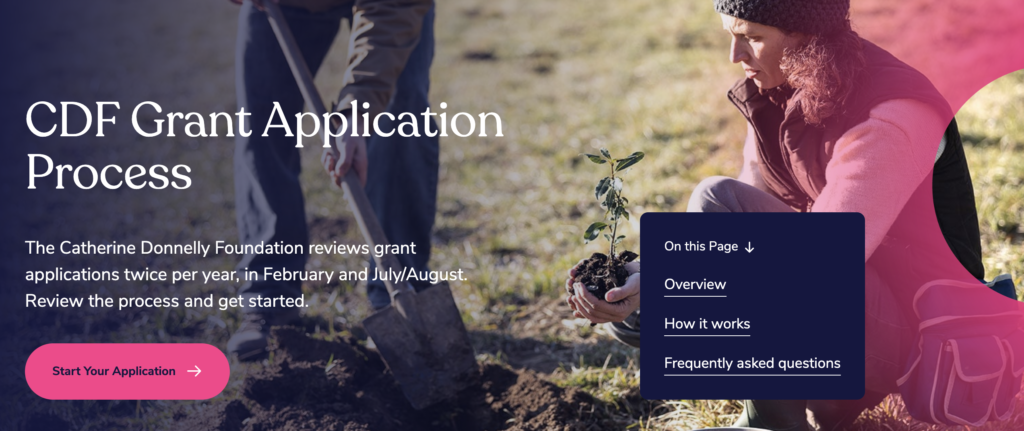 CDF Grant Application Process

The Catherine Donnelly Foundation reviews grant applications twice per year, in February and July/August. Review the process and get started.

Start Your Application →

On this Page ↓

Overview

How it works

Frequently asked questions